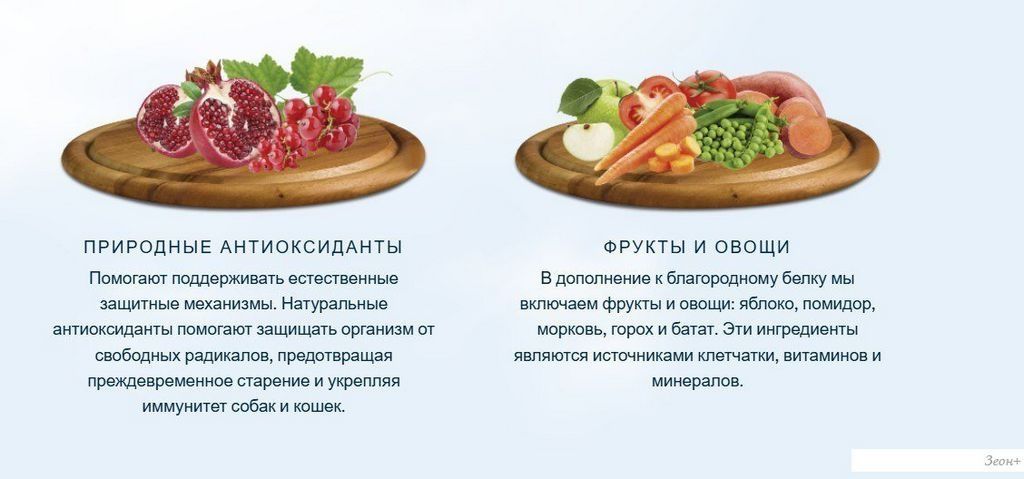 ПРИРОДНЫЕ АНТИОКСИДАНТЫ

Помогают поддерживать естественные защитные механизмы. Натуральные антиоксиданты помогают защищать организм от свободных радикалов, предотвращая преждевременное старение и укрепляя иммунитет собак и кошек.

ФРУКТЫ И ОВОЩИ

В дополнение к благородному белку мы включаем фрукты и овощи: яблоко, помидор, морковь, горох и батат. Эти ингредиенты являются источниками клетчатки, витаминов и минералов.

Зеон+